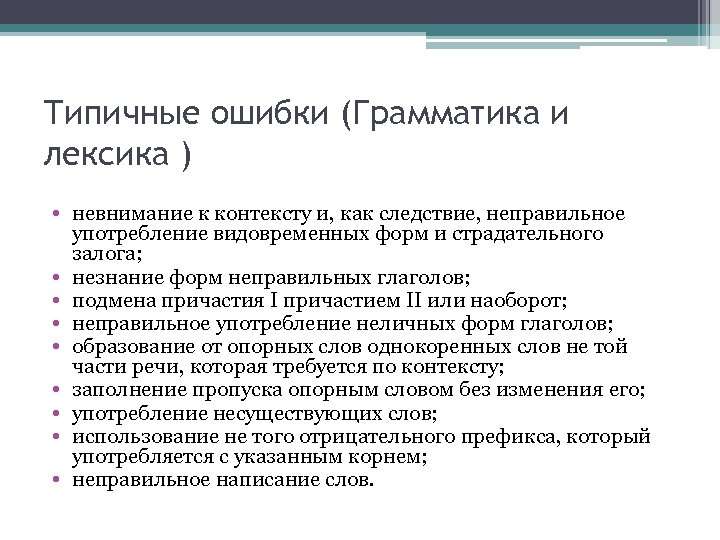 Типичные ошибки (Грамматика и лексика )

• невнимание к контексту и, как следствие, неправильное употребление видовременных форм и страдательного залога;
• незнание форм неправильных глаголов;
• подмена причастия I причастием II или наоборот;
• неправильное употребление неличных форм глаголов;
• образование от опорных слов однокоренных слов не той части речи, которая требуется по контексту;
• заполнение пропуска опорным словом без изменения его;
• употребление несуществующих слов;
• использование не того отрицательного префикса, который употребляется с указанным корнем;
• неправильное написание слов.